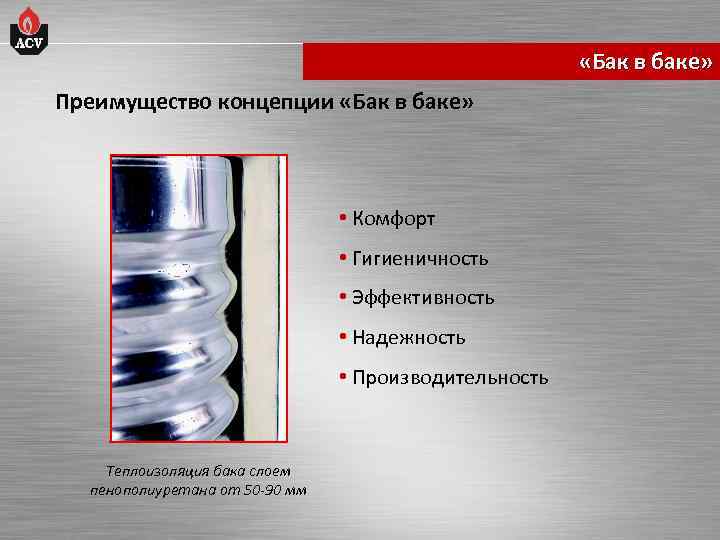 ACV

«Бак в баке»

Преимущество концепции «Бак в баке»

• Комфорт
• Гигиеничность
• Эффективность
• Надежность
• Производительность

Теплоизоляция бака слоем пенополиуретана от 50-90 мм